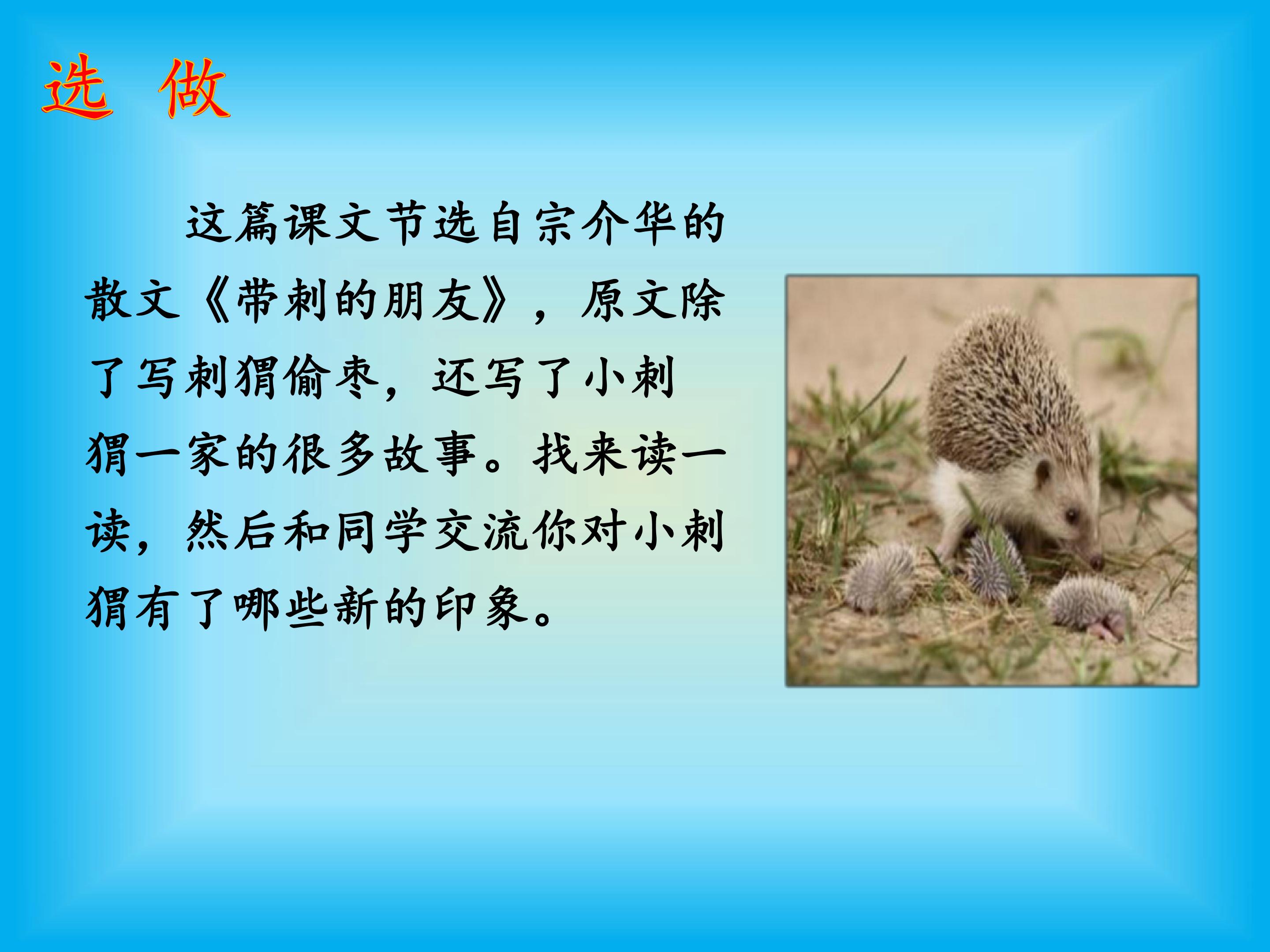 选 做

这篇课文节选自宗介华的散文《带刺的朋友》，原文除了写刺猬偷枣，还写了小刺猬一家的很多故事。找来读一读，然后和同学交流你对小刺猬有了哪些新的印象。